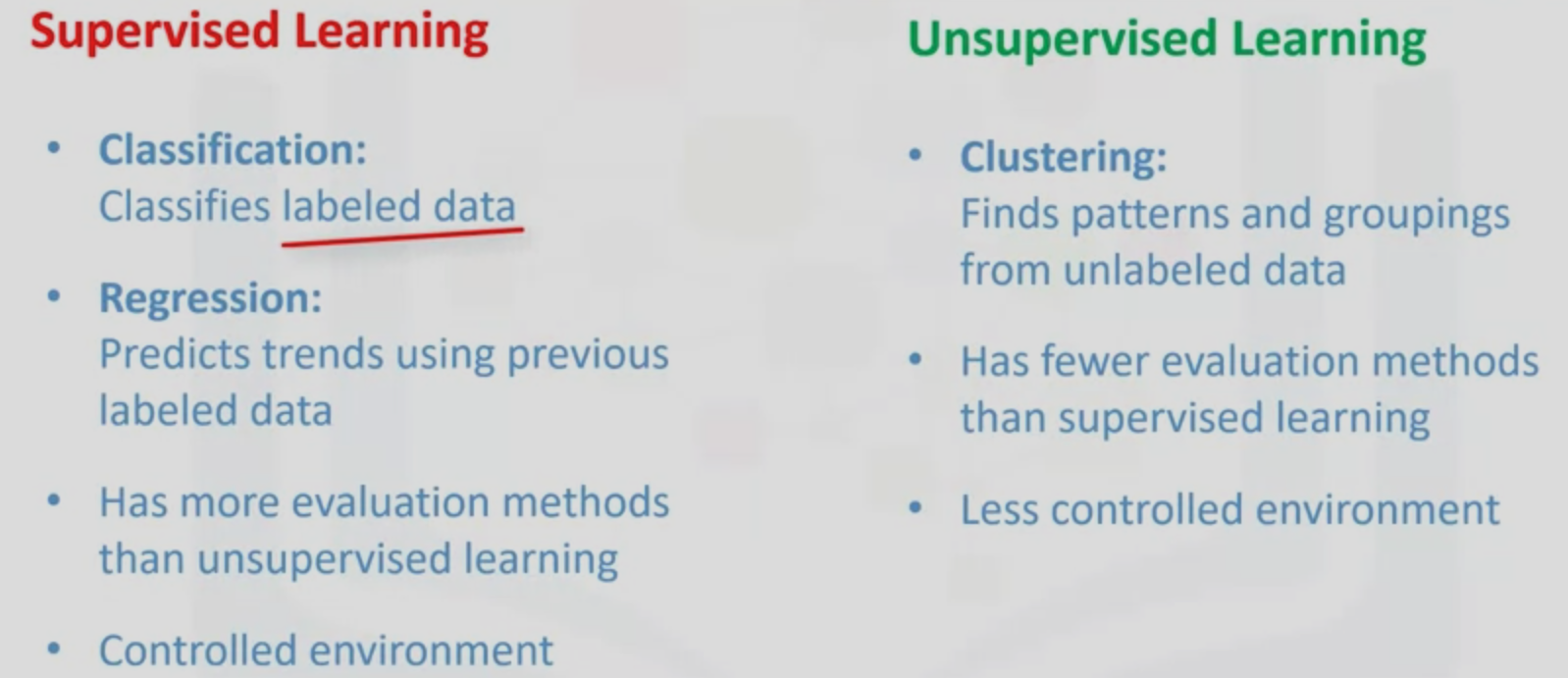 Supervised Learning

• Classification:
Classifies labeled data

• Regression:
Predicts trends using previous labeled data

• Has more evaluation methods than unsupervised learning

• Controlled environment

Unsupervised Learning

• Clustering:
Finds patterns and groupings from unlabeled data

• Has fewer evaluation methods than supervised learning

• Less controlled environment